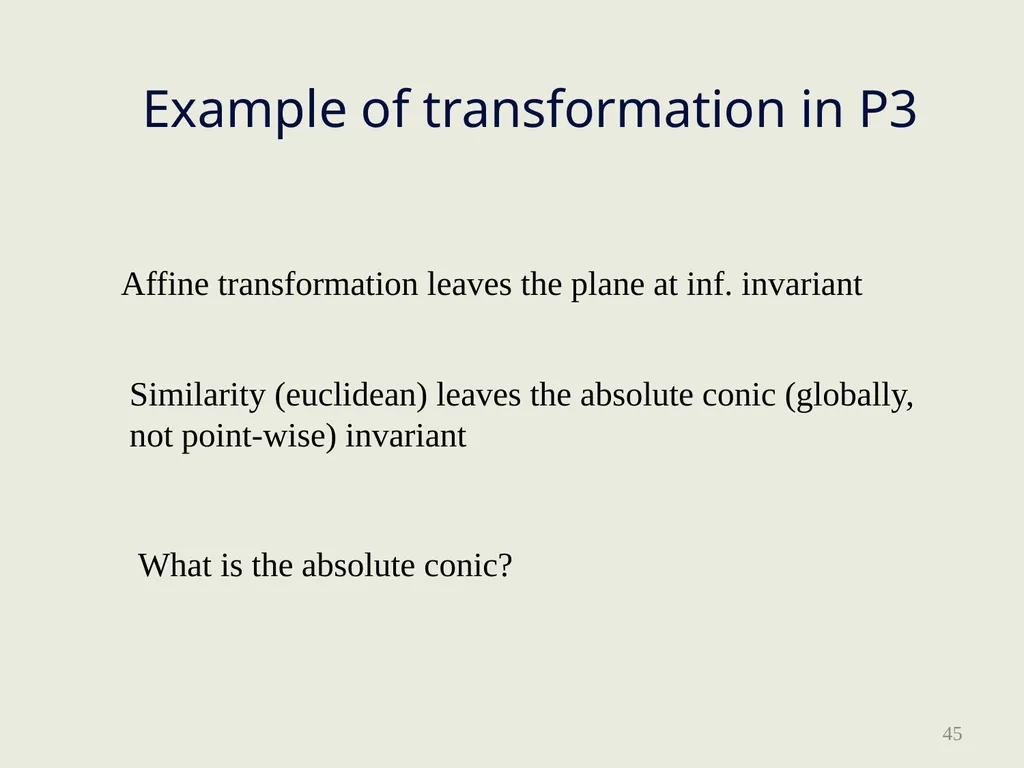 Example of transformation in P3

Affine transformation leaves the plane at inf. invariant

Similarity (euclidean) leaves the absolute conic (globally, not point-wise) invariant

What is the absolute conic?

45